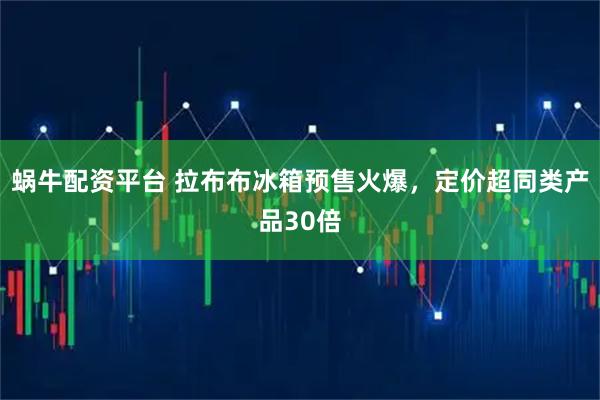 蜗牛配资平台 拉布布冰箱预售火爆，定价超同类产品30倍